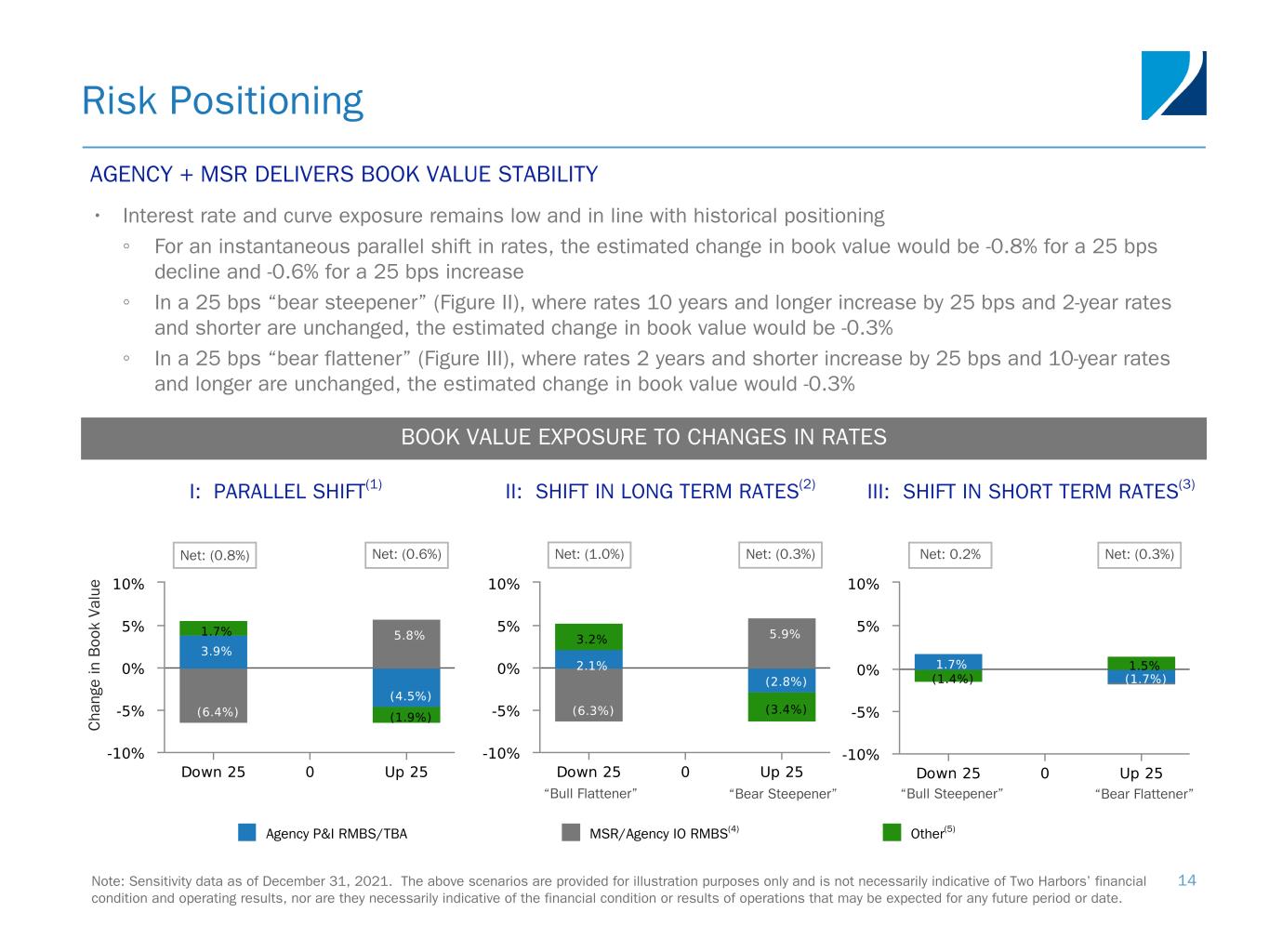 Risk Positioning

AGENCY + MSR DELIVERS BOOK VALUE STABILITY

• Interest rate and curve exposure remains low and in line with historical positioning
◦ For an instantaneous parallel shift in rates, the estimated change in book value would be -0.8% for a 25 bps decline and -0.6% for a 25 bps increase
◦ In a 25 bps “bear steepener” (Figure II), where rates 10 years and longer increase by 25 bps and 2-year rates and shorter are unchanged, the estimated change in book value would be -0.3%
◦ In a 25 bps “bear flattener” (Figure III), where rates 2 years and shorter increase by 25 bps and 10-year rates and longer are unchanged, the estimated change in book value would -0.3%

BOOK VALUE EXPOSURE TO CHANGES IN RATES

I: PARALLEL SHIFT$^{(1)}$

Net: (0.8%) Net: (0.6%)

Change in Book Value
10%
5%
0%
-5%
-10%

1.7%
3.9%
(6.4%)
5.8%
(4.5%)
(1.9%)

Down 25 0 Up 25

II: SHIFT IN LONG TERM RATES$^{(2)}$

Net: (1.0%) Net: (0.3%)

10%
5%
0%
-5%
-10%

3.2%
2.1%
(6.3%)
5.9%
(2.8%)
(3.4%)

Down 25 0 Up 25
“Bull Flattener” “Bear Steepener”

III: SHIFT IN SHORT TERM RATES$^{(3)}$

Net: 0.2% Net: (0.3%)

10%
5%
0%
-5%
-10%

1.7%
(1.4%)
1.5%
(1.7%)

Down 25 0 Up 25
“Bull Steepener” “Bear Flattener”

Agency P&I RMBS/TBA MSR/Agency IO RMBS$^{(4)}$ Other$^{(5)}$

Note: Sensitivity data as of December 31, 2021. The above scenarios are provided for illustration purposes only and is not necessarily indicative of Two Harbors’ financial condition and operating results, nor are they necessarily indicative of the financial condition or results of operations that may be expected for any future period or date.

14